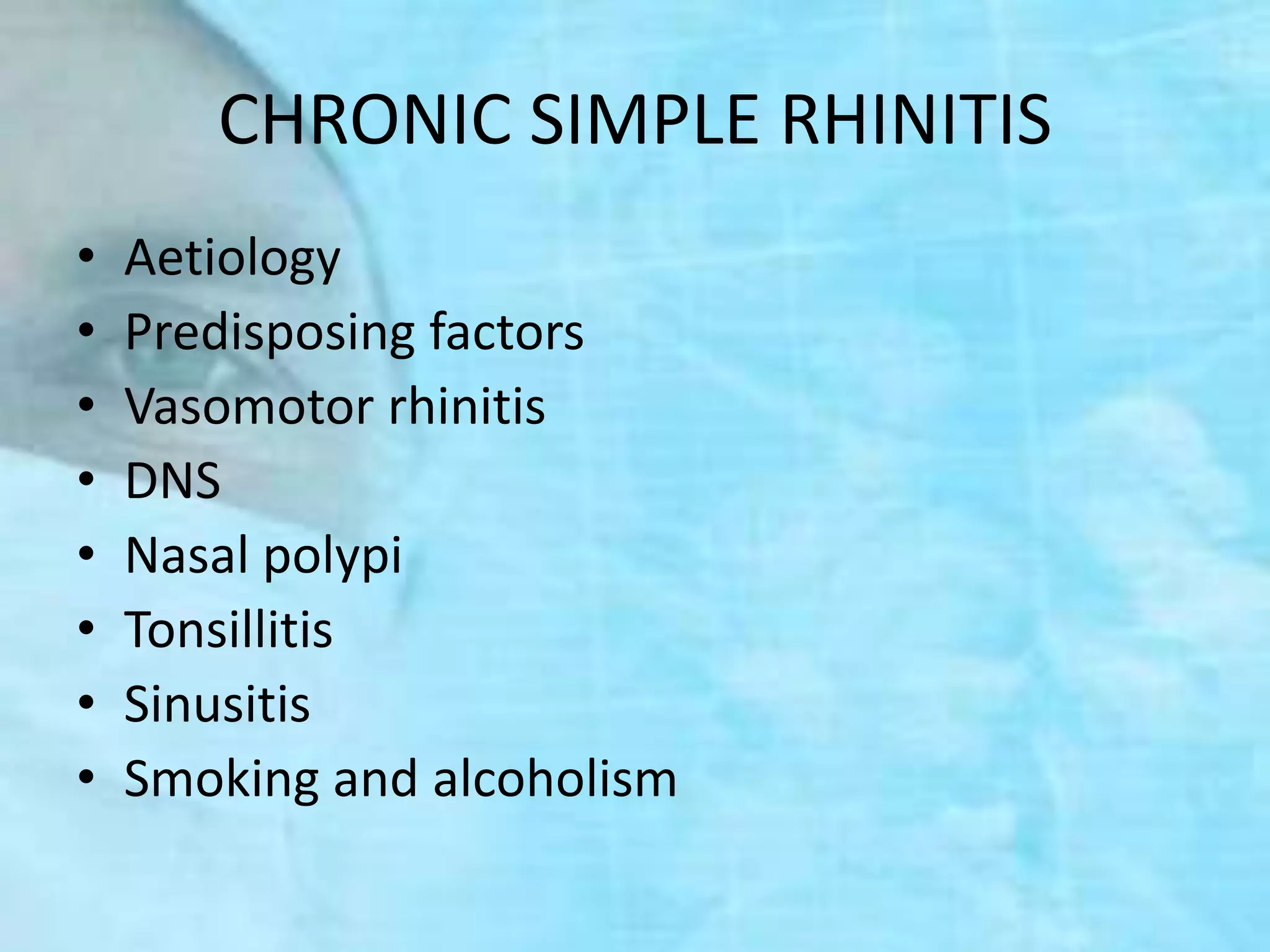 CHRONIC SIMPLE RHINITIS

• Aetiology
• Predisposing factors
• Vasomotor rhinitis
• DNS
• Nasal polypi
• Tonsillitis
• Sinusitis
• Smoking and alcoholism